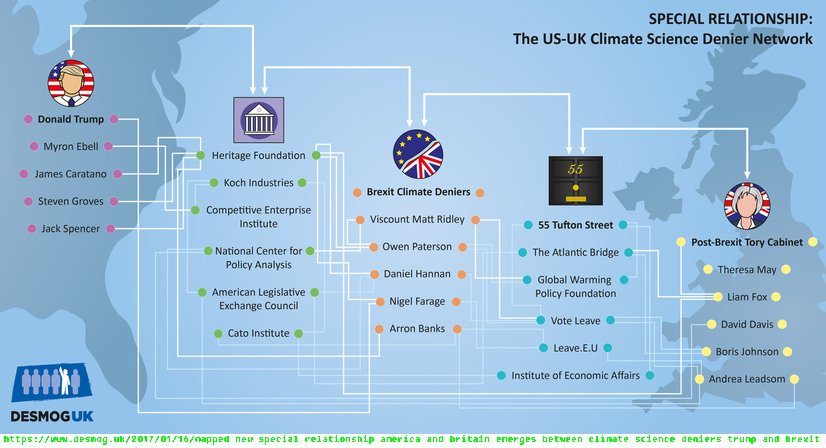 SPECIAL RELATIONSHIP:
The US-UK Climate Science Denier Network

Donald Trump
Myron Ebell
James Caratano
Steven Groves
Jack Spencer

Heritage Foundation
Koch Industries
Competitive Enterprise Institute
National Center for Policy Analysis
American Legislative Exchange Council
Cato Institute

Brexit Climate Deniers
Viscount Matt Ridley
Owen Paterson
Daniel Hannan
Nigel Farage
Arron Banks

55
55 Tufton Street
The Atlantic Bridge
Global Warming Policy Foundation
Vote Leave
Leave.E.U
Institute of Economic Affairs

Post-Brexit Tory Cabinet
Theresa May
Liam Fox
David Davis
Boris Johnson
Andrea Leadsom

DESMOG UK

https://www.desmog.uk/2017/01/16/mapped new special relationship america and britain emerges between climate science deniers trump and brexit